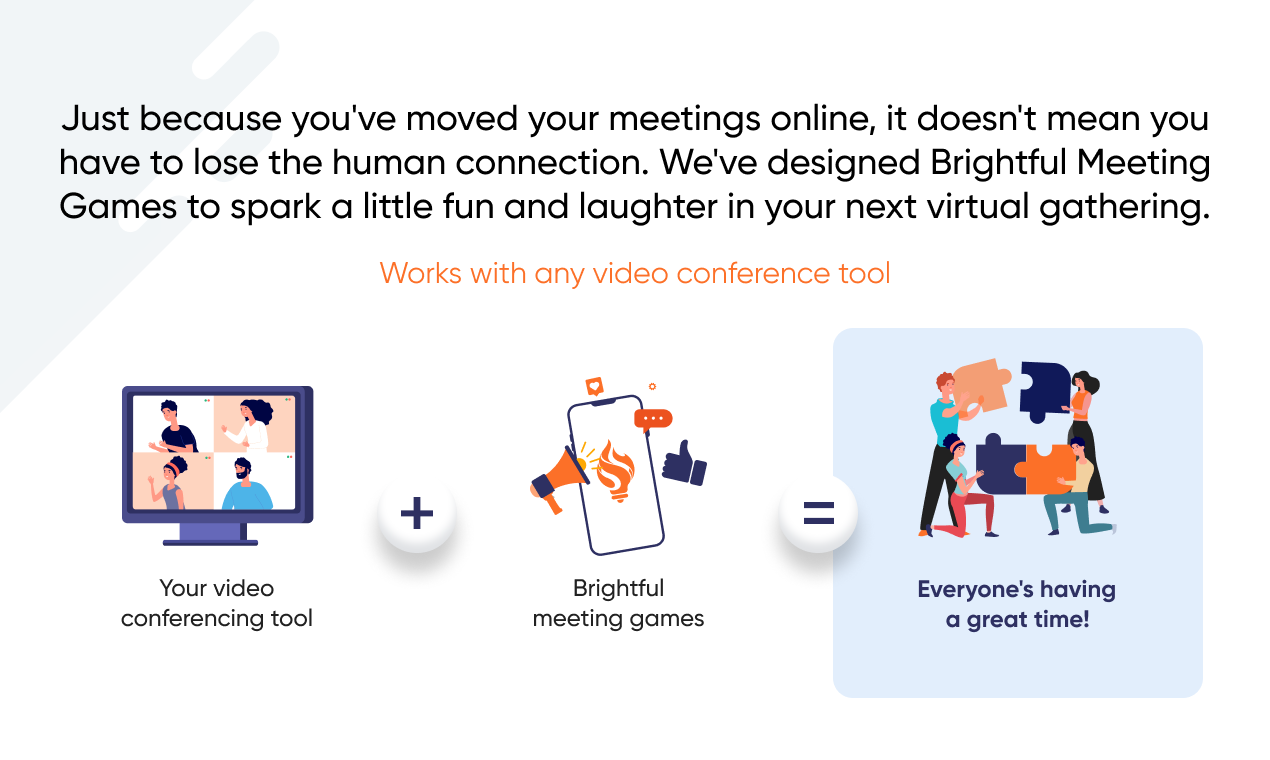 Just because you've moved your meetings online, it doesn't mean you have to lose the human connection. We've designed Brightful Meeting Games to spark a little fun and laughter in your next virtual gathering.

Works with any video conference tool

Your video conferencing tool

+

Brightful meeting games

=

Everyone's having a great time!